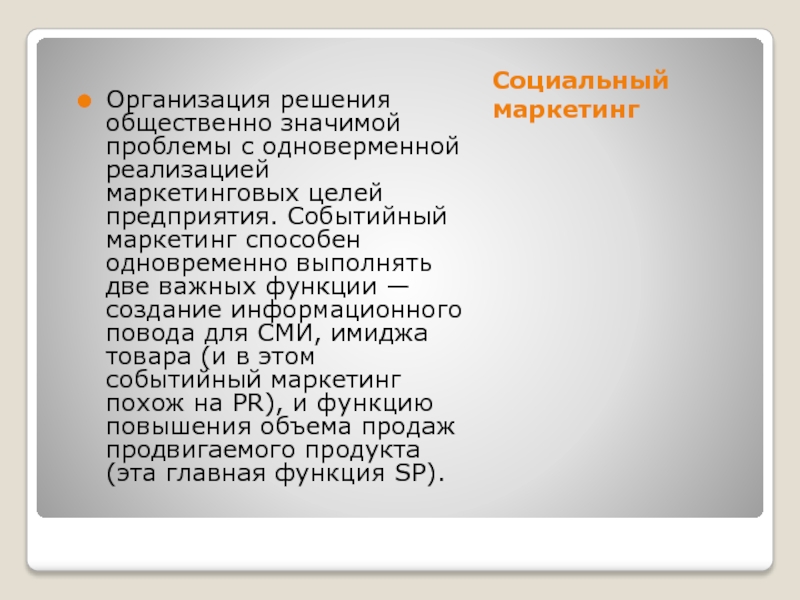 Социальный маркетинг

Организация решения общественно значимой проблемы с одноверменной реализацией маркетинговых целей предприятия. Событийный маркетинг способен одновременно выполнять две важных функции — создание информационного повода для СМИ, имиджа товара (и в этом событийный маркетинг похож на PR), и функцию повышения объема продаж продвигаемого продукта (эта главная функция SP).